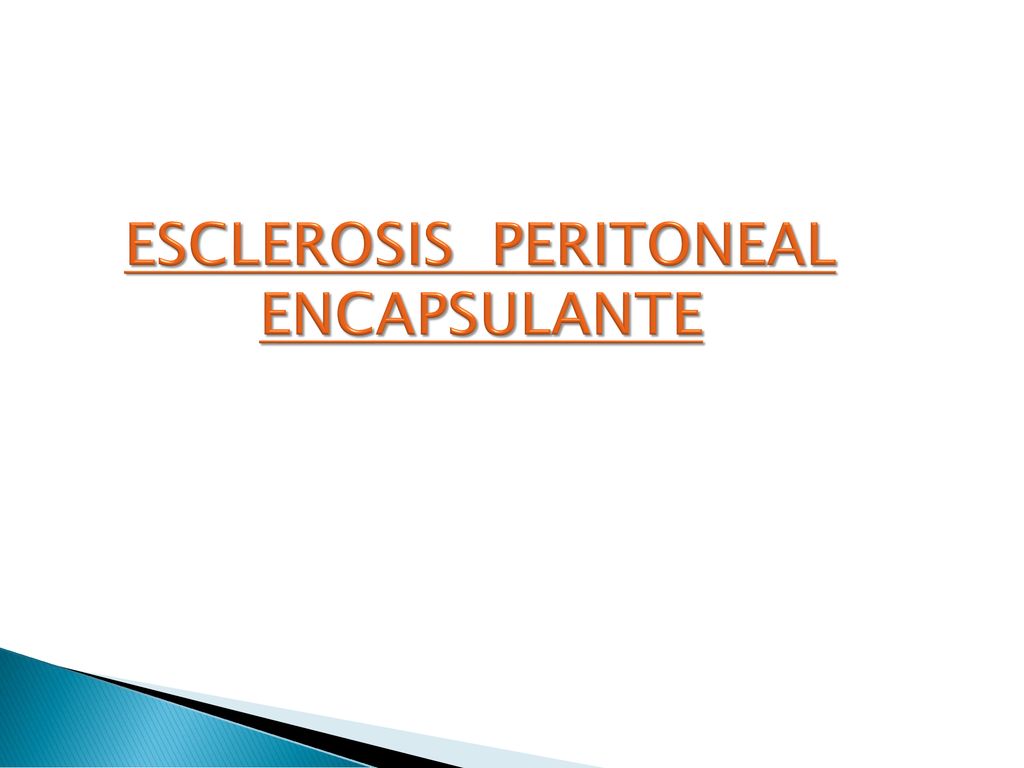 ESCLEROSIS PERITONEAL ENCAPSULANTE